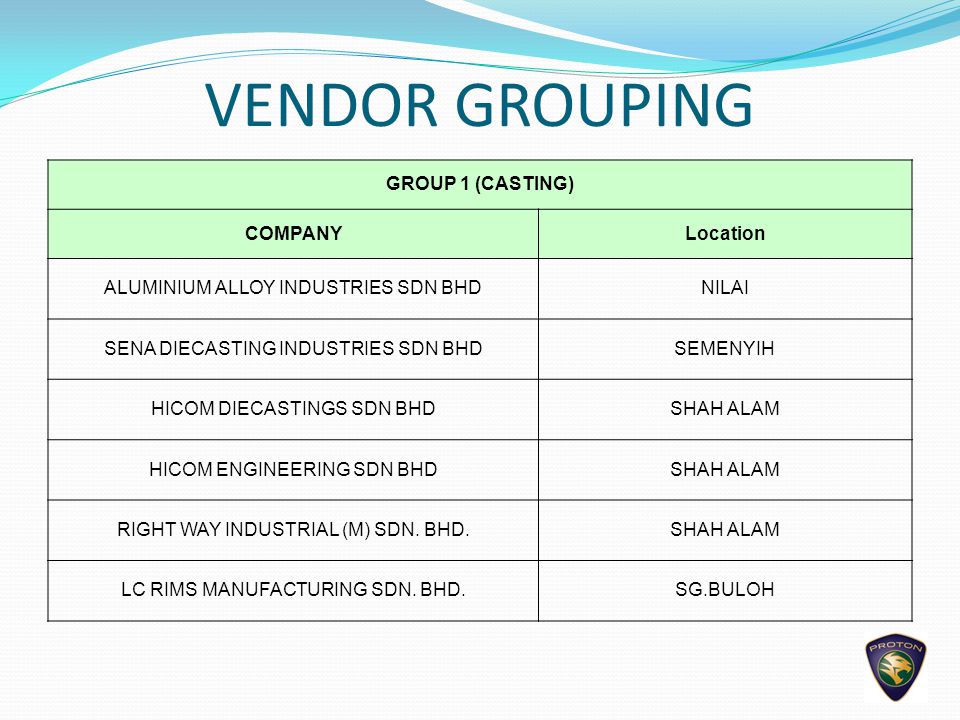 VENDOR GROUPING

| GROUP 1 (CASTING) | |
|---|---|
| COMPANY | Location |
| ALUMINIUM ALLOY INDUSTRIES SDN BHD | NILAI |
| SENA DIECASTING INDUSTRIES SDN BHD | SEMENYIH |
| HICOM DIECASTINGS SDN BHD | SHAH ALAM |
| HICOM ENGINEERING SDN BHD | SHAH ALAM |
| RIGHT WAY INDUSTRIAL (M) SDN. BHD. | SHAH ALAM |
| LC RIMS MANUFACTURING SDN. BHD. | SG.BULOH |

PROTON